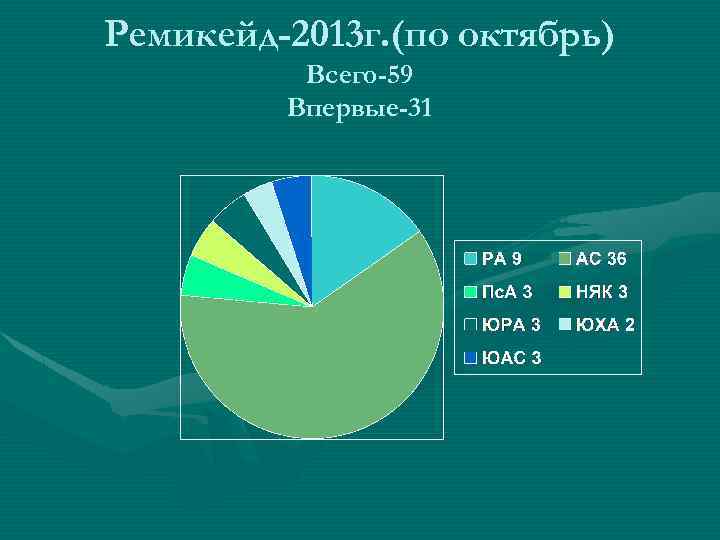 Ремикейд-2013г.(по октябрь)
Всего-59
Впервые-31

РА 9
АС 36
ПсА 3
НЯК 3
ЮРА 3
ЮХА 2
ЮАС 3